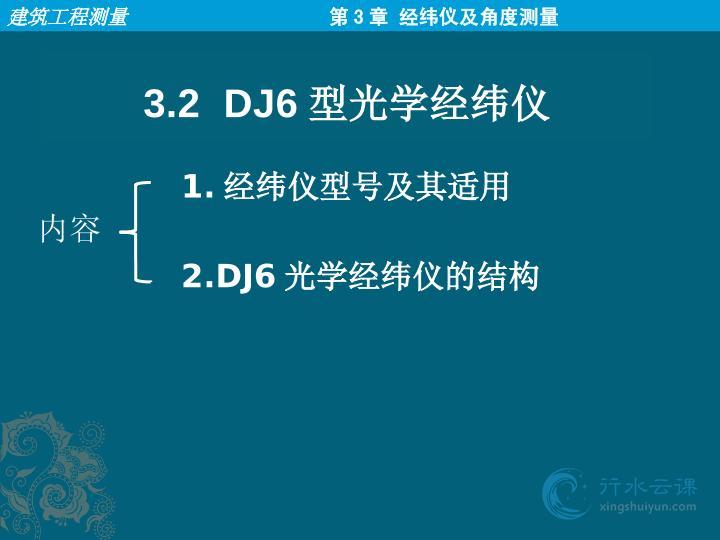 建筑工程测量

第 3 章 经纬仪及角度测量

3.2 DJ6 型光学经纬仪

内容

1. 经纬仪型号及其适用

2.DJ6 光学经纬仪的结构

行水云课
xingshuiyun.com